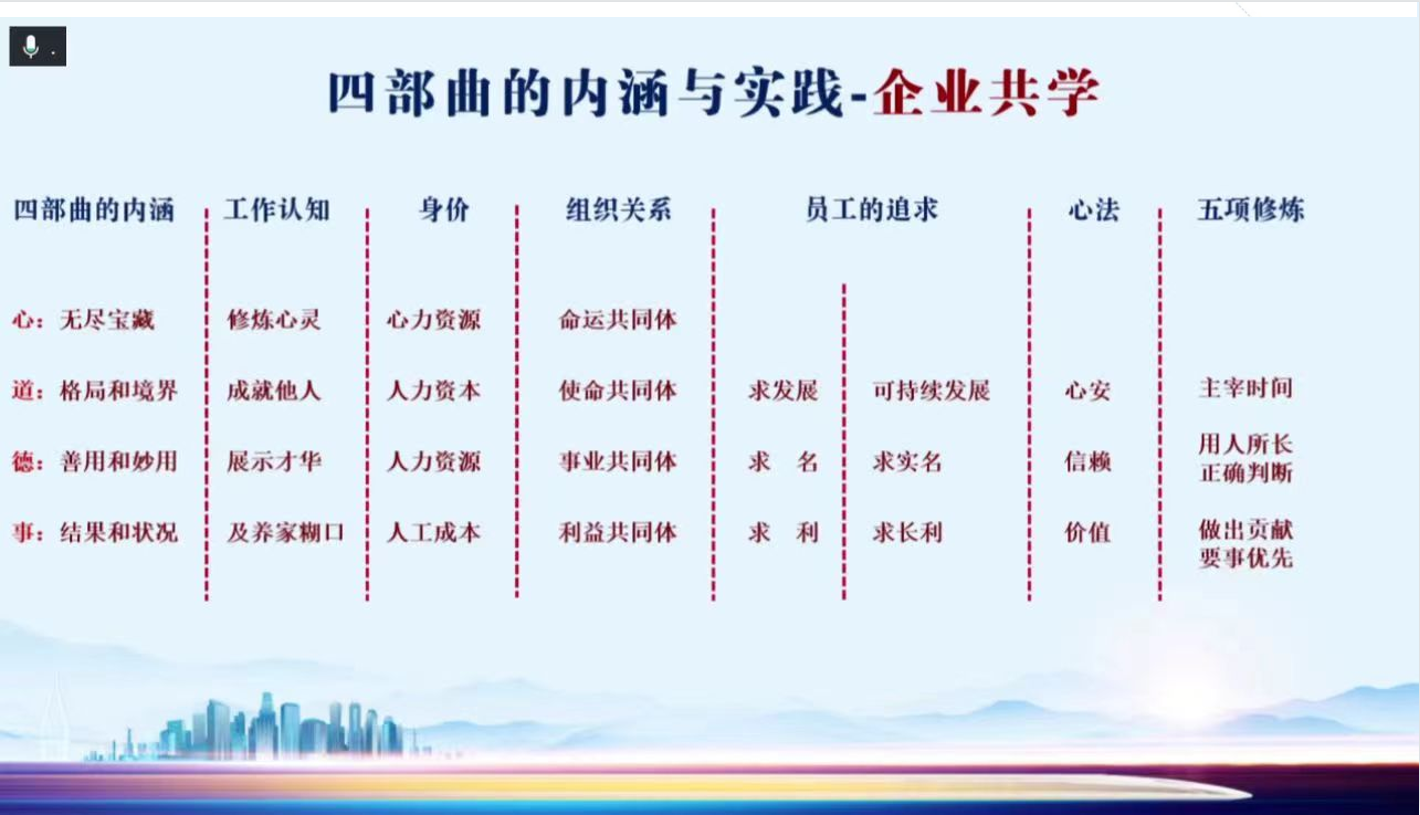 四部曲的内涵与实践-企业共学

| 四部曲的内涵 | 工作认知 | 身价 | 组织关系 | 员工的追求 | | 心法 | 五项修炼 |
|---|---|---|---|---|---|---|---|
| 心：无尽宝藏 | 修炼心灵 | 心力资源 | 命运共同体 | | | | |
| 道：格局和境界 | 成就他人 | 人力资本 | 使命共同体 | 求发展 | 可持续发展 | 心安 | 主宰时间 |
| 德：善用和妙用 | 展示才华 | 人力资源 | 事业共同体 | 求　名 | 求实名 | 信赖 | 用人所长 正确判断 |
| 事：结果和状况 | 及养家糊口 | 人工成本 | 利益共同体 | 求　利 | 求长利 | 价值 | 做出贡献 要事优先 |